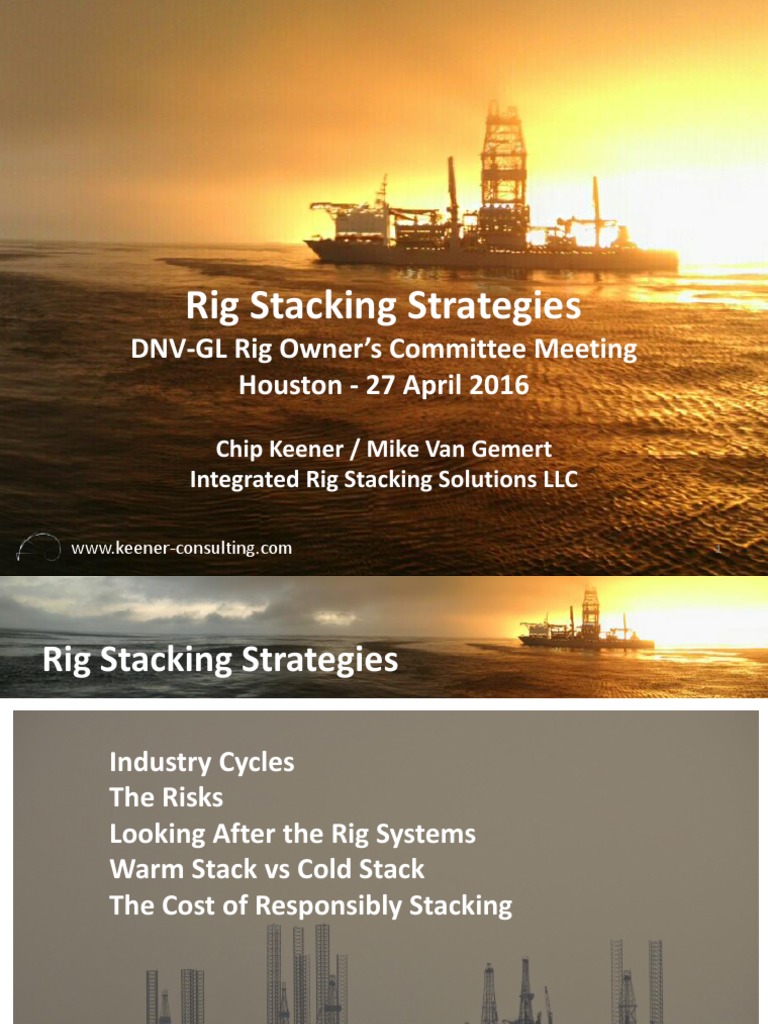 Rig Stacking Strategies
DNV-GL Rig Owner's Committee Meeting
Houston - 27 April 2016

Chip Keener / Mike Van Gemert
Integrated Rig Stacking Solutions LLC

www.keener-consulting.com

1

Rig Stacking Strategies

Industry Cycles
The Risks
Looking After the Rig Systems
Warm Stack vs Cold Stack
The Cost of Responsibly Stacking